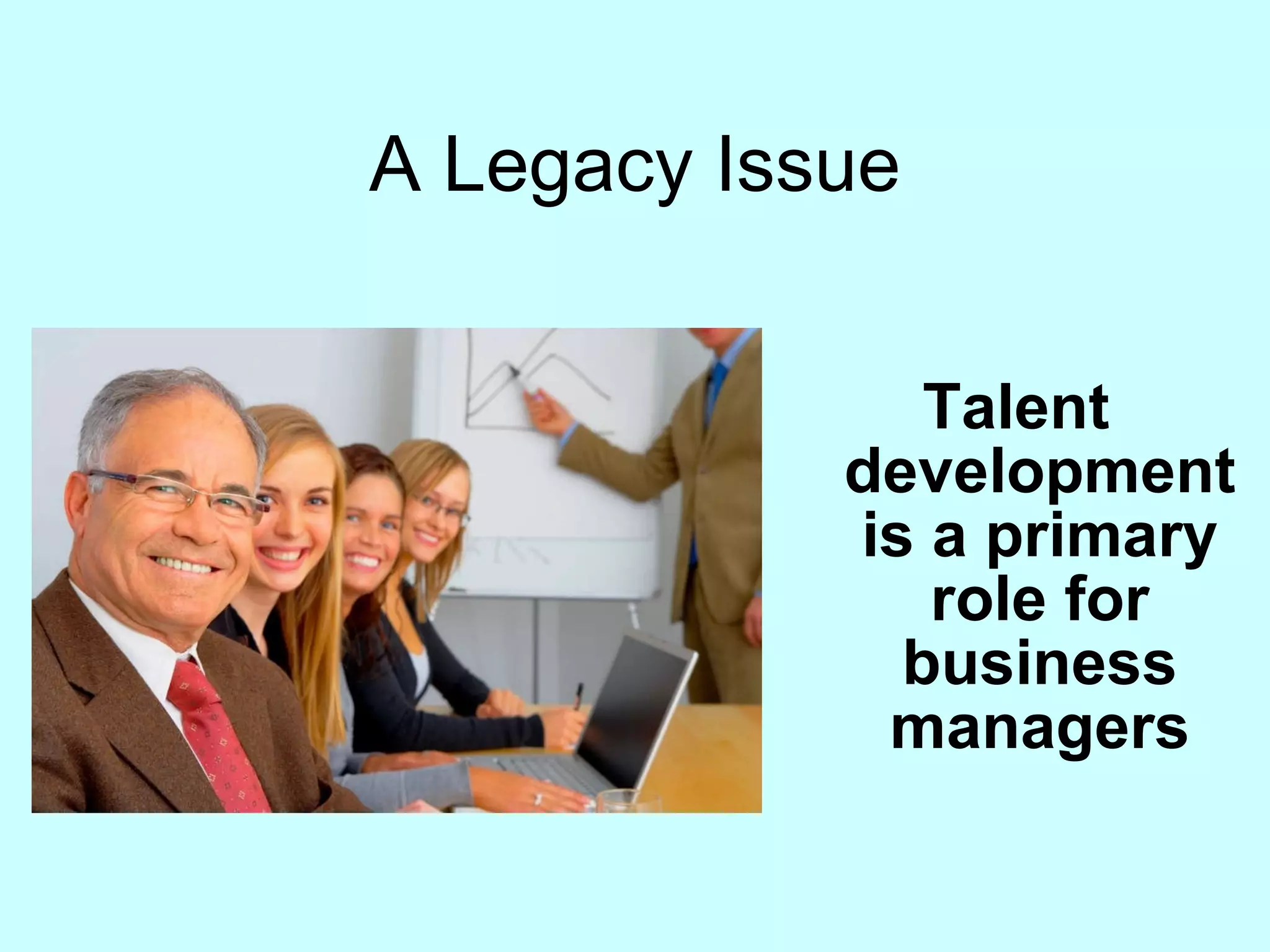 A Legacy Issue

Talent development is a primary role for business managers